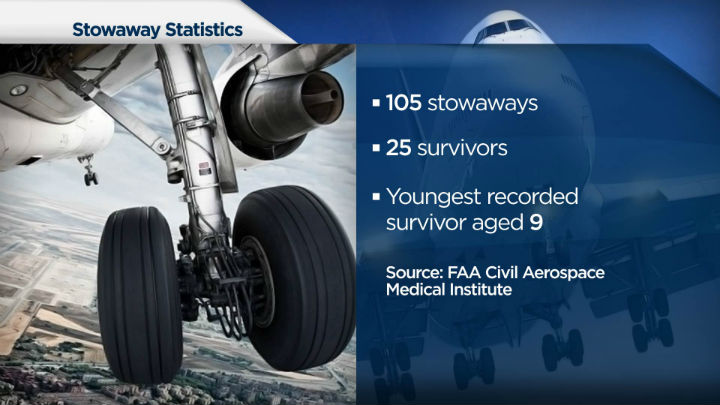 Stowaway Statistics

▪ 105 stowaways

▪ 25 survivors

▪ Youngest recorded survivor aged 9

Source: FAA Civil Aerospace Medical Institute